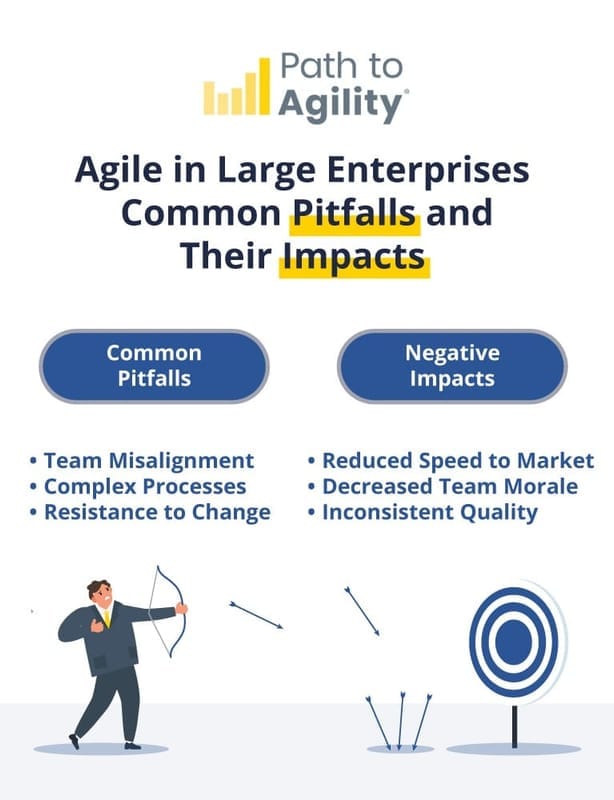 Path to Agility®

Agile in Large Enterprises Common Pitfalls and Their Impacts

Common Pitfalls

• Team Misalignment
• Complex Processes
• Resistance to Change

Negative Impacts

• Reduced Speed to Market
• Decreased Team Morale
• Inconsistent Quality